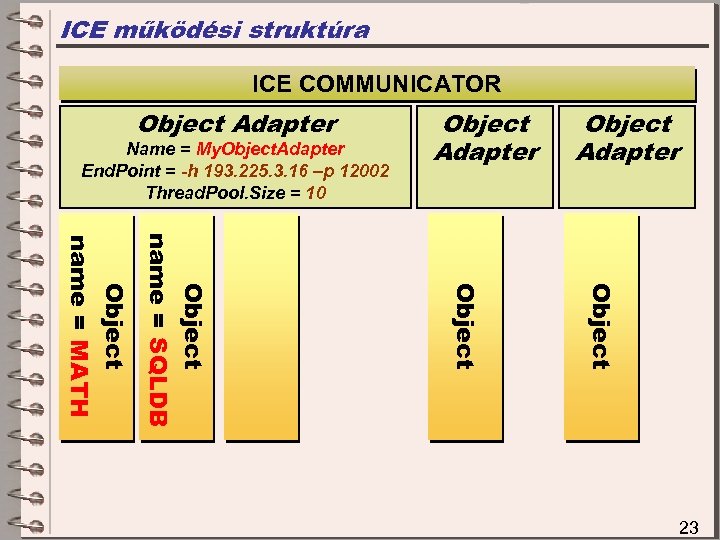 ICE működési struktúra

ICE COMMUNICATOR

Object Adapter
Name = MyObjectAdapter
EndPoint = -h 193.225.3.16 –p 12002
ThreadPool.Size = 10

Object Adapter

Object Adapter

Object
name = MATH

Object
name = SQLDB

Object

Object

23